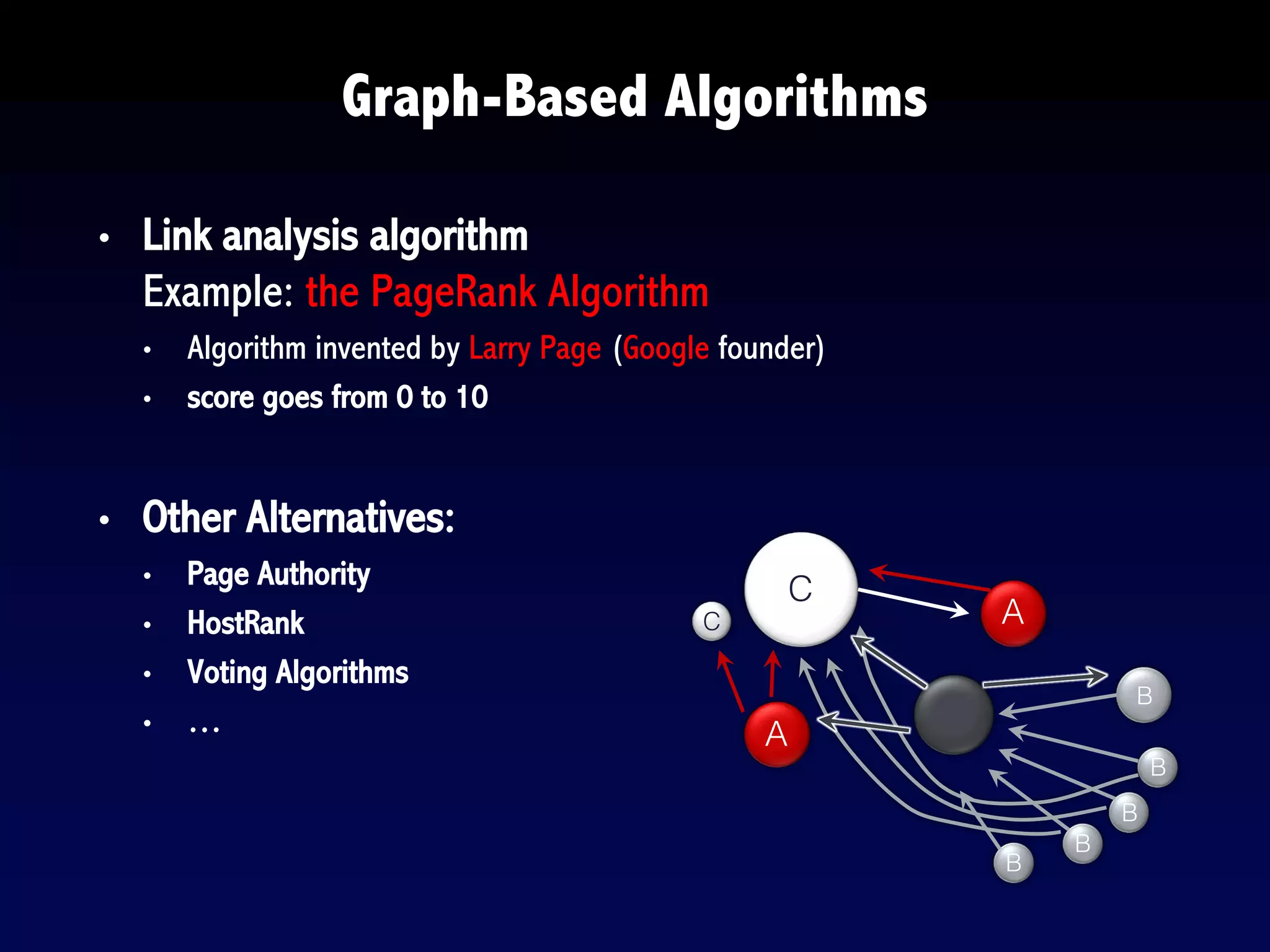 Graph-Based Algorithms

• Link analysis algorithm
Example: the PageRank Algorithm

• Algorithm invented by Larry Page (Google founder)
• score goes from 0 to 10

• Other Alternatives:

• Page Authority
• HostRank
• Voting Algorithms
• …

C
C
A
A
B
B
B
B
B